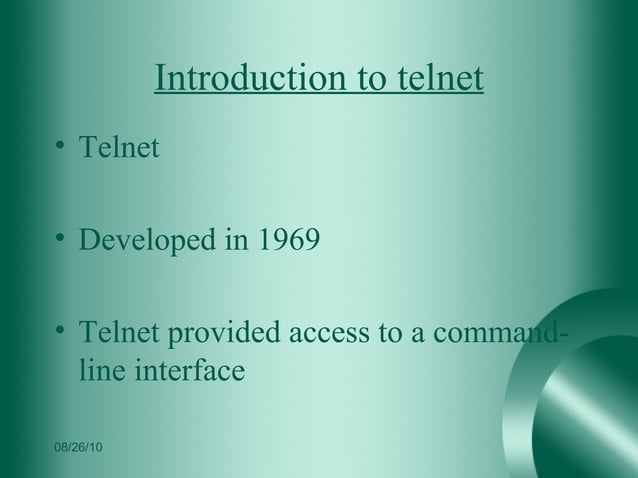 Introduction to telnet

• Telnet

• Developed in 1969

• Telnet provided access to a command-line interface

08/26/10